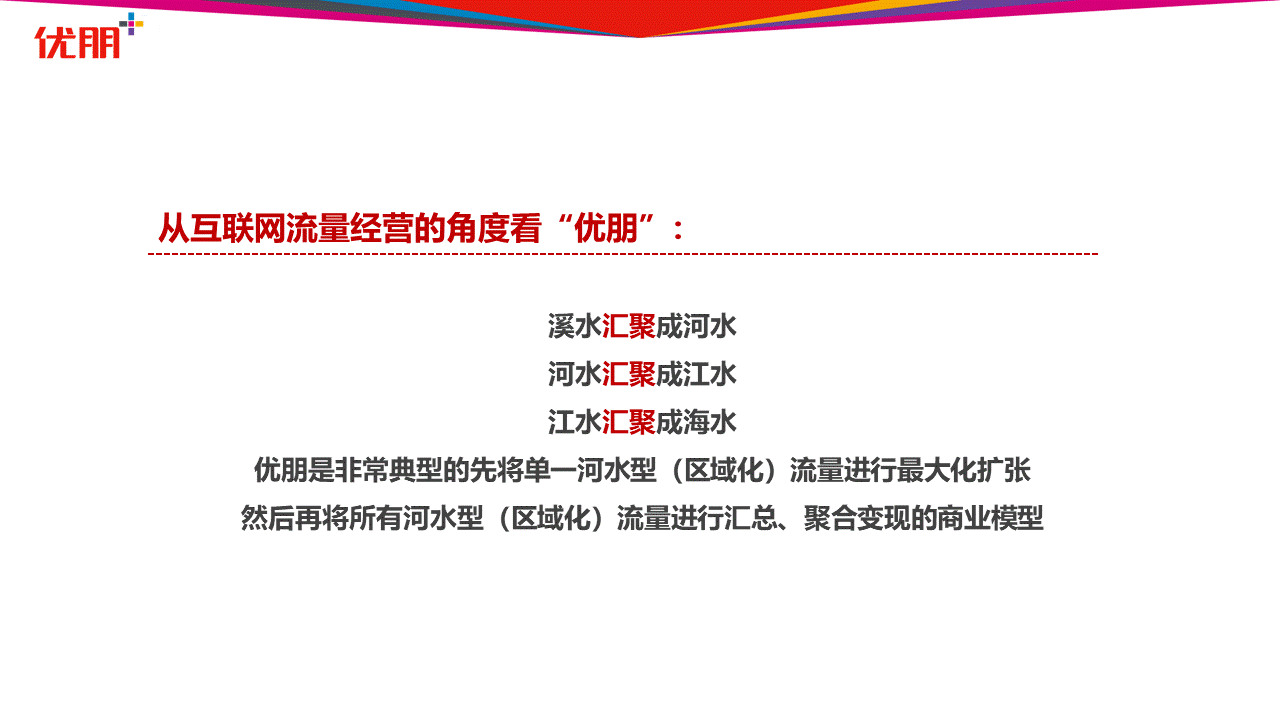 优朋

从互联网流量经营的角度看“优朋”：

溪水汇聚成河水
河水汇聚成江水
江水汇聚成海水
优朋是非常典型的先将单一河水型（区域化）流量进行最大化扩张
然后再将所有河水型（区域化）流量进行汇总、聚合变现的商业模型